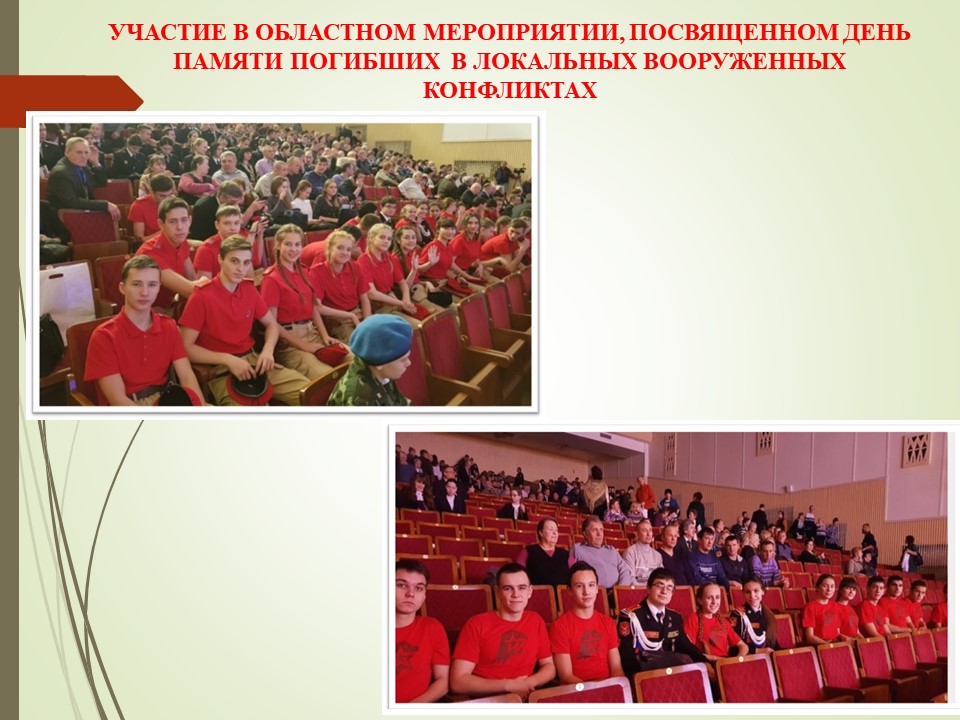 УЧАСТИЕ В ОБЛАСТНОМ МЕРОПРИЯТИИ, ПОСВЯЩЕННОМ ДЕНЬ ПАМЯТИ ПОГИБШИХ В ЛОКАЛЬНЫХ ВООРУЖЕННЫХ КОНФЛИКТАХ